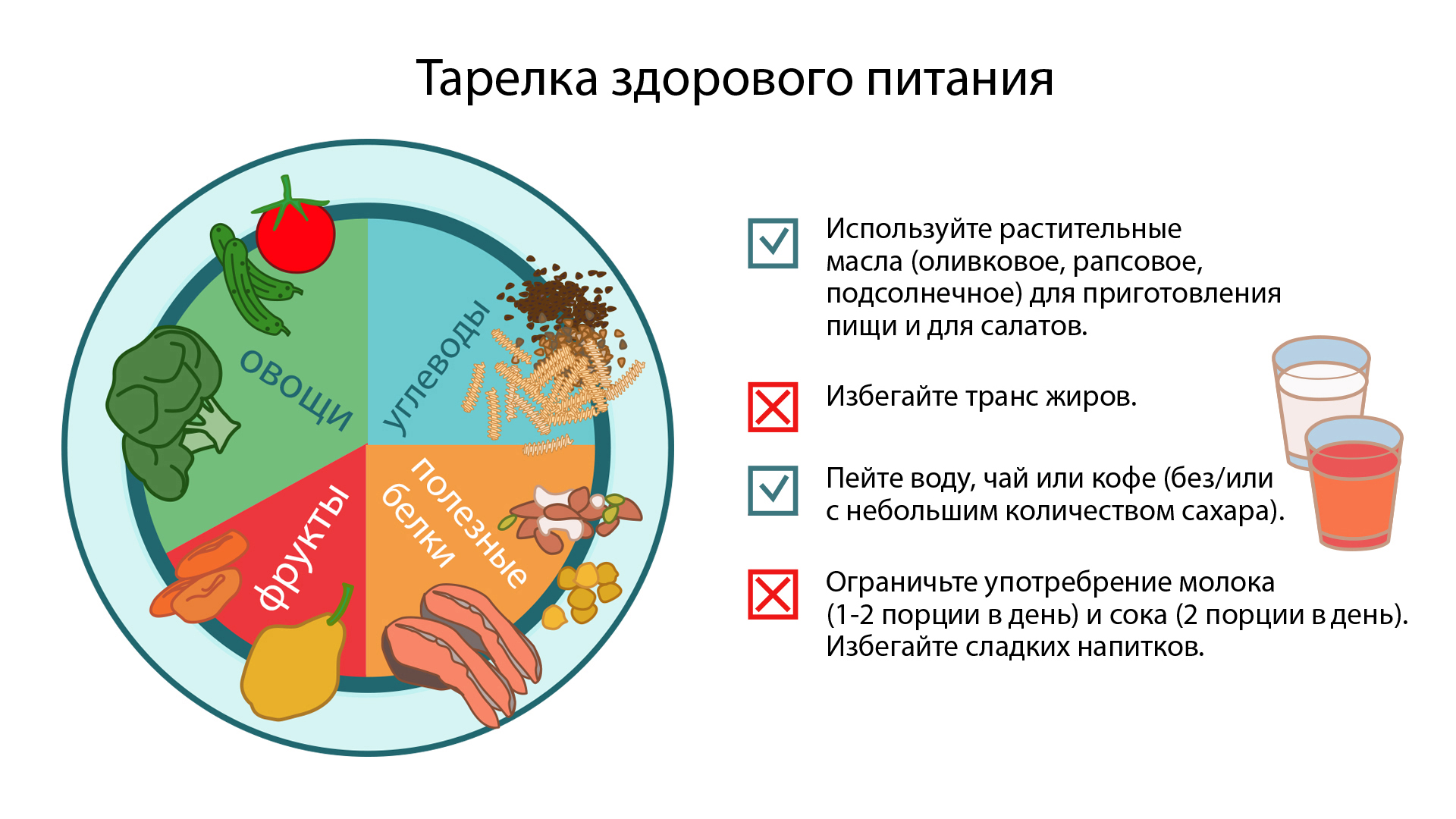 Тарелка здорового питания

овощи

углеводы

фрукты

полезные белки

Используйте растительные масла (оливковое, рапсовое, подсолнечное) для приготовления пищи и для салатов.

Избегайте транс жиров.

Пейте воду, чай или кофе (без/или с небольшим количеством сахара).

Ограничьте употребление молока (1-2 порции в день) и сока (2 порции в день). Избегайте сладких напитков.